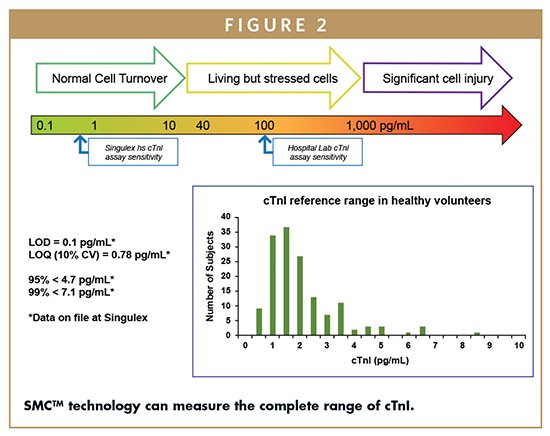 FIGURE 2

Normal Cell Turnover

Living but stressed cells

Significant cell injury

0.1 1 10 40 100 1,000 pg/mL

Singulex hs cTnI assay sensitivity

Hospital Lab cTnI assay sensitivity

LOD = 0.1 pg/mL*
LOQ (10% CV) = 0.78 pg/mL*

95% < 4.7 pg/mL*
99% < 7.1 pg/mL*

*Data on file at Singulex

cTnI reference range in healthy volunteers

Number of Subjects

40
35
30
25
20
15
10
5
0

0 1 2 3 4 5 6 7 8 9 10

cTnI (pg/mL)

SMC™ technology can measure the complete range of cTnI.